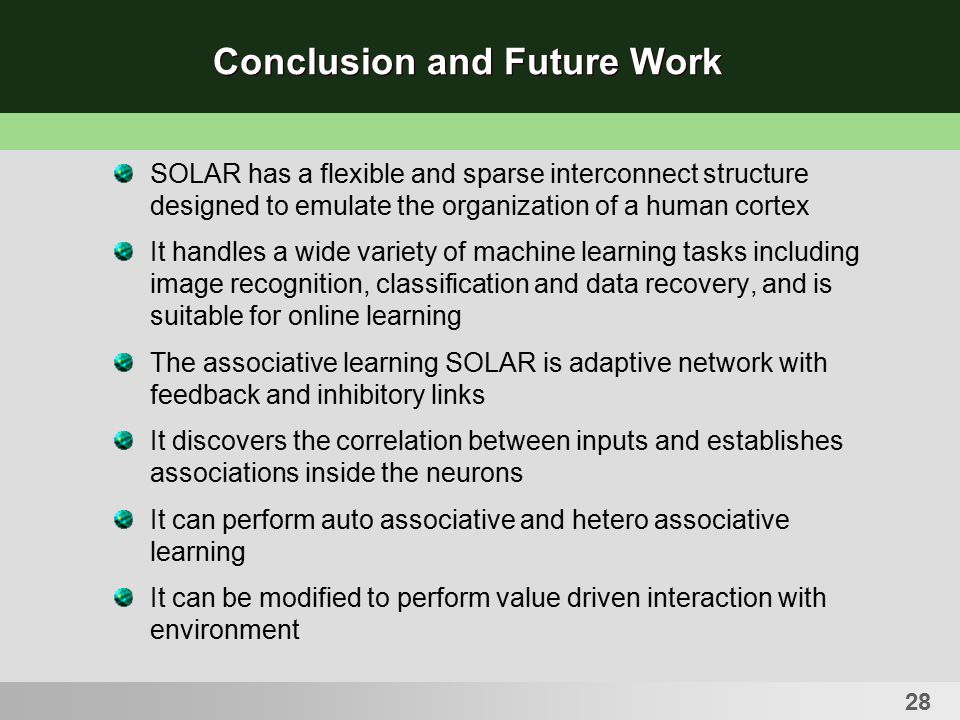 Conclusion and Future Work

SOLAR has a flexible and sparse interconnect structure designed to emulate the organization of a human cortex

It handles a wide variety of machine learning tasks including image recognition, classification and data recovery, and is suitable for online learning

The associative learning SOLAR is adaptive network with feedback and inhibitory links

It discovers the correlation between inputs and establishes associations inside the neurons

It can perform auto associative and hetero associative learning

It can be modified to perform value driven interaction with environment

28